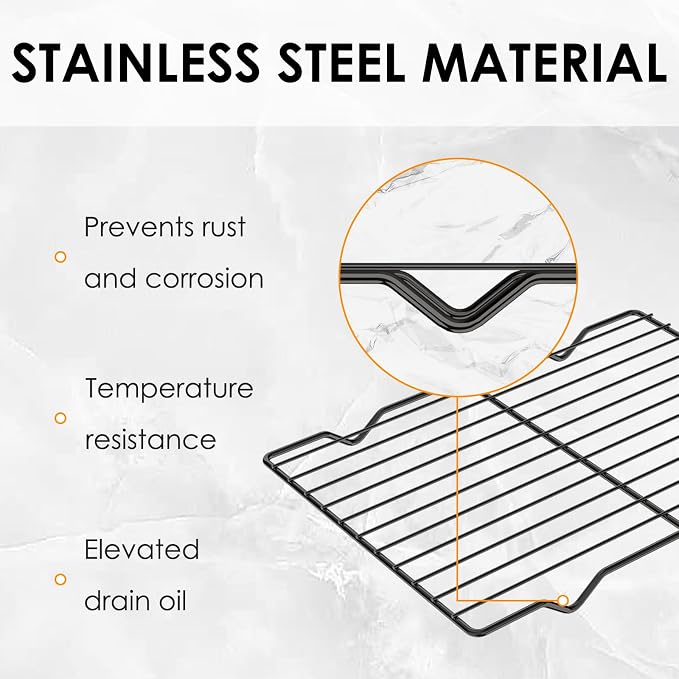 STAINLESS STEEL MATERIAL

Prevents rust and corrosion

Temperature resistance

Elevated drain oil